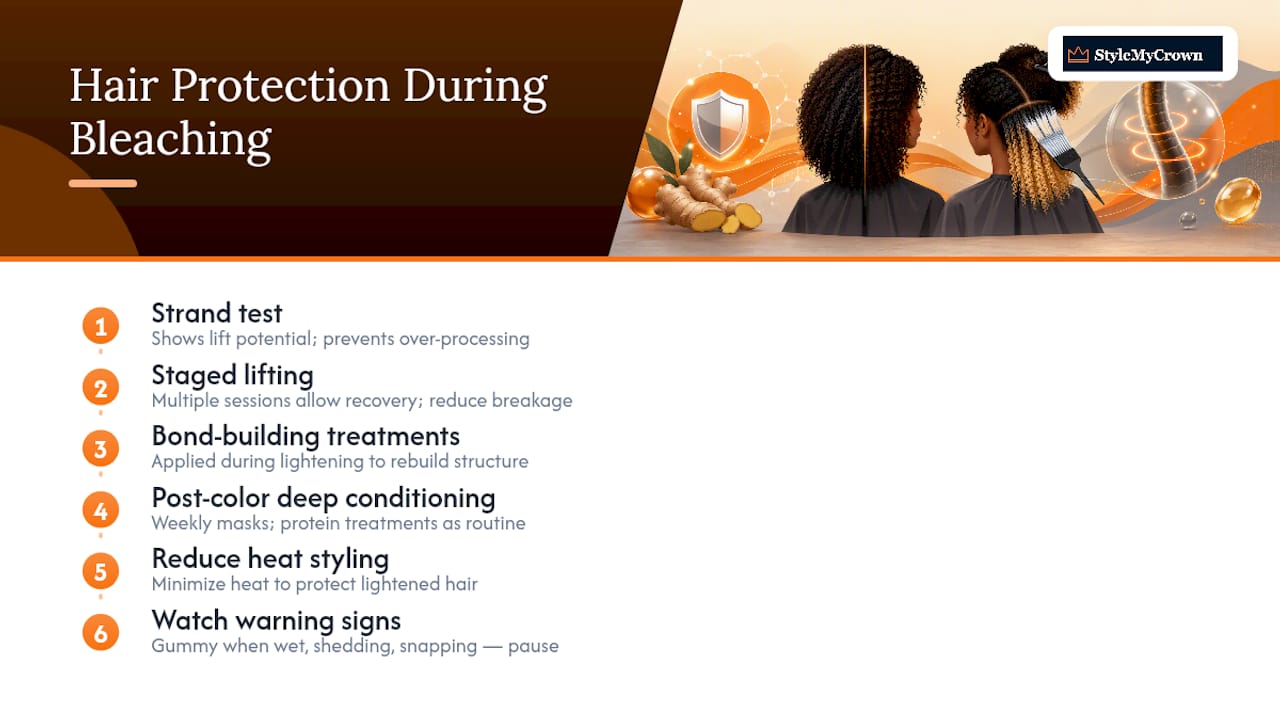 Hair Protection During Bleaching

StyleMyCrown

1
Strand test
Shows lift potential; prevents over-processing

2
Staged lifting
Multiple sessions allow recovery; reduce breakage

3
Bond-building treatments
Applied during lightening to rebuild structure

4
Post-color deep conditioning
Weekly masks; protein treatments as routine

5
Reduce heat styling
Minimize heat to protect lightened hair

6
Watch warning signs
Gummy when wet, shedding, snapping — pause